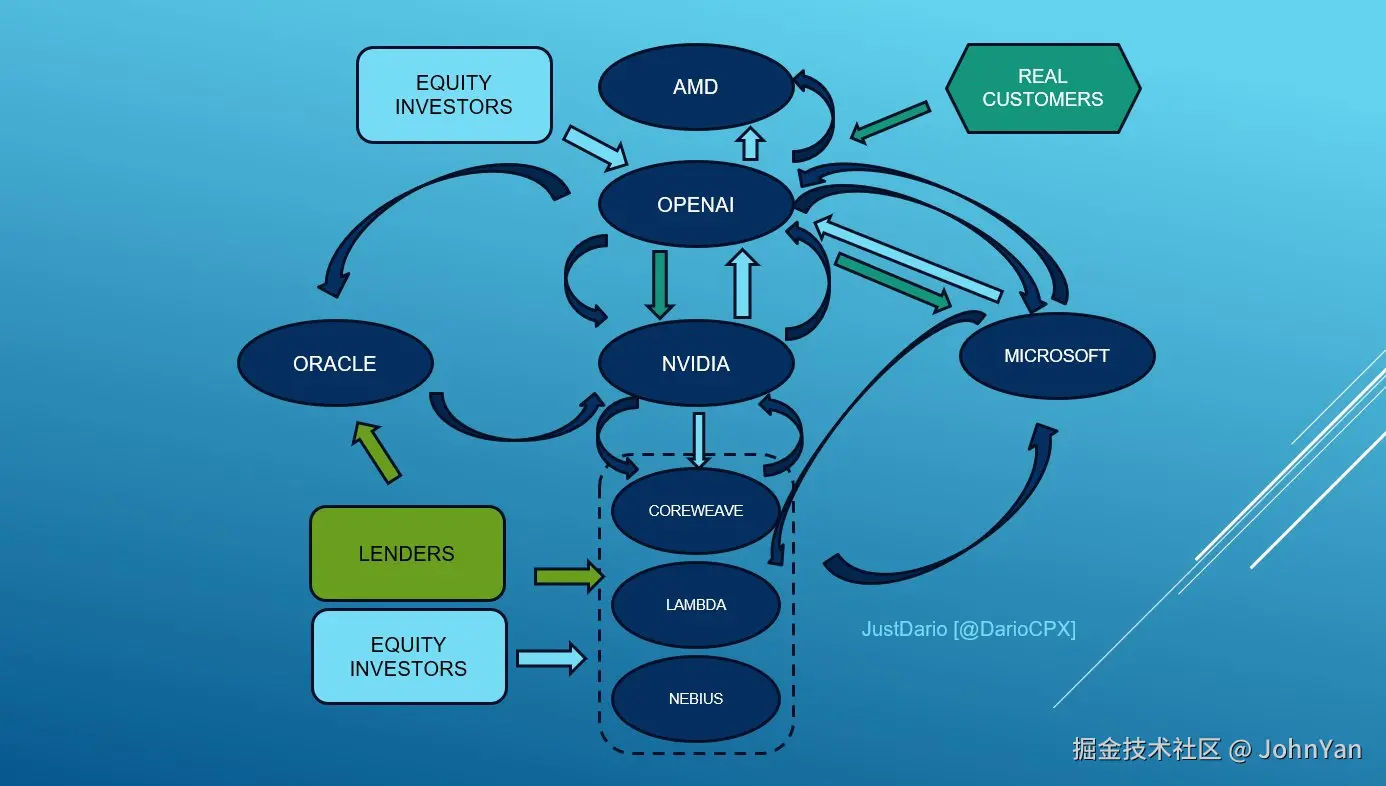 EQUITY INVESTORS

AMD

REAL CUSTOMERS

OPENAI

ORACLE

NVIDIA

MICROSOFT

COREWEAVE

LENDERS

LAMBDA

EQUITY INVESTORS

NEBIUS

JustDario [@DarioCPX]

掘金技术社区 @ JohnYan